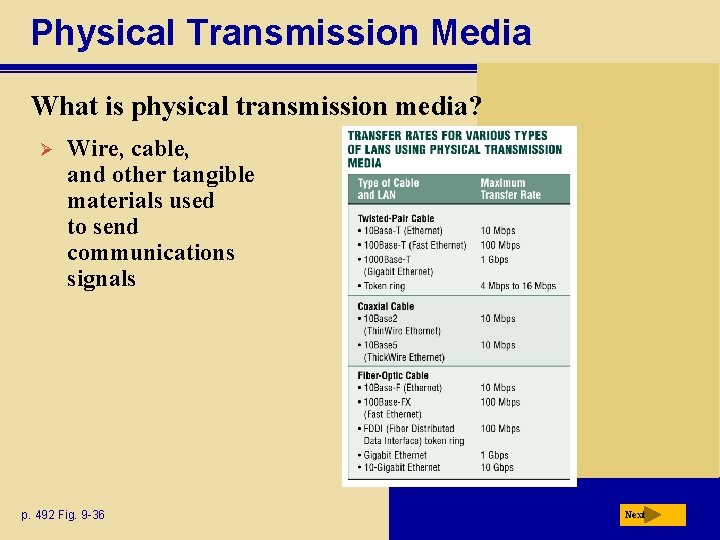 Physical Transmission Media

What is physical transmission media?

➢ Wire, cable, and other tangible materials used to send communications signals

TRANSFER RATES FOR VARIOUS TYPES OF LANS USING PHYSICAL TRANSMISSION MEDIA

| Type of Cable and LAN | Maximum Transfer Rate |
|---|---|
| **Twisted-Pair Cable** | |
| • 10Base-T (Ethernet) | 10 Mbps |
| • 100Base-T (Fast Ethernet) | 100 Mbps |
| • 1000Base-T (Gigabit Ethernet) | 1 Gbps |
| • Token ring | 4 Mbps to 16 Mbps |
| **Coaxial Cable** | |
| • 10Base2 (ThinWire Ethernet) | 10 Mbps |
| • 10Base5 (ThickWire Ethernet) | 10 Mbps |
| **Fiber-Optic Cable** | |
| • 10Base-F (Ethernet) | 10 Mbps |
| • 100Base-FX (Fast Ethernet) | 100 Mbps |
| • FDDI (Fiber Distributed Data Interface) token ring | 100 Mbps |
| • Gigabit Ethernet | 1 Gbps |
| • 10-Gigabit Ethernet | 10 Gbps |

p. 492 Fig. 9-36

Next